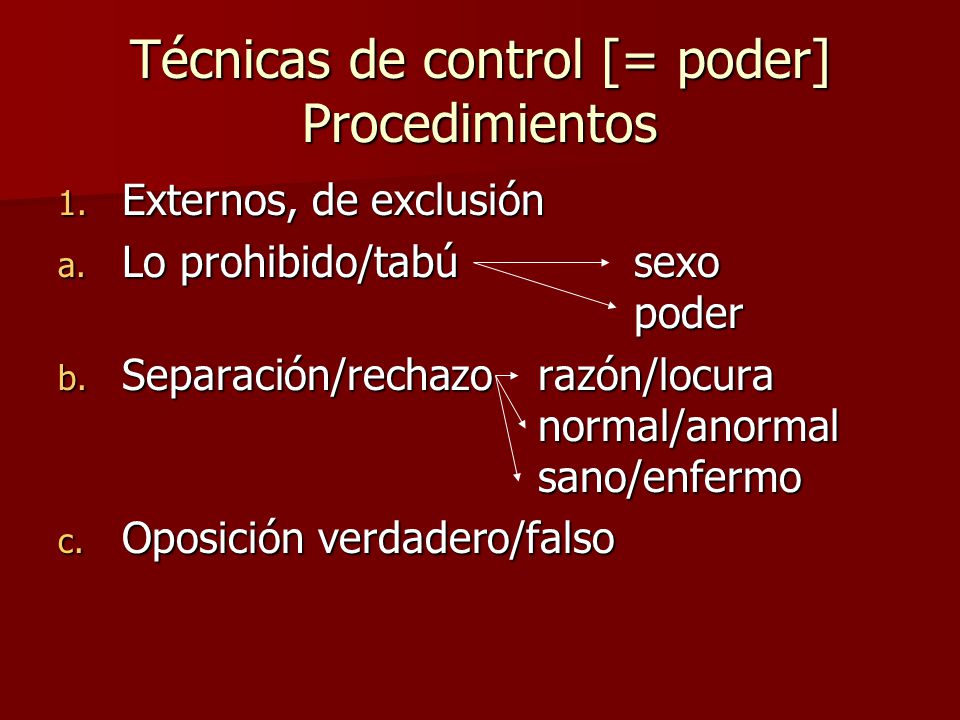 Técnicas de control [= poder]
Procedimientos

1. Externos, de exclusión
a. Lo prohibido/tabú sexo
poder
b. Separación/rechazo razón/locura
normal/anormal
sano/enfermo
c. Oposición verdadero/falso